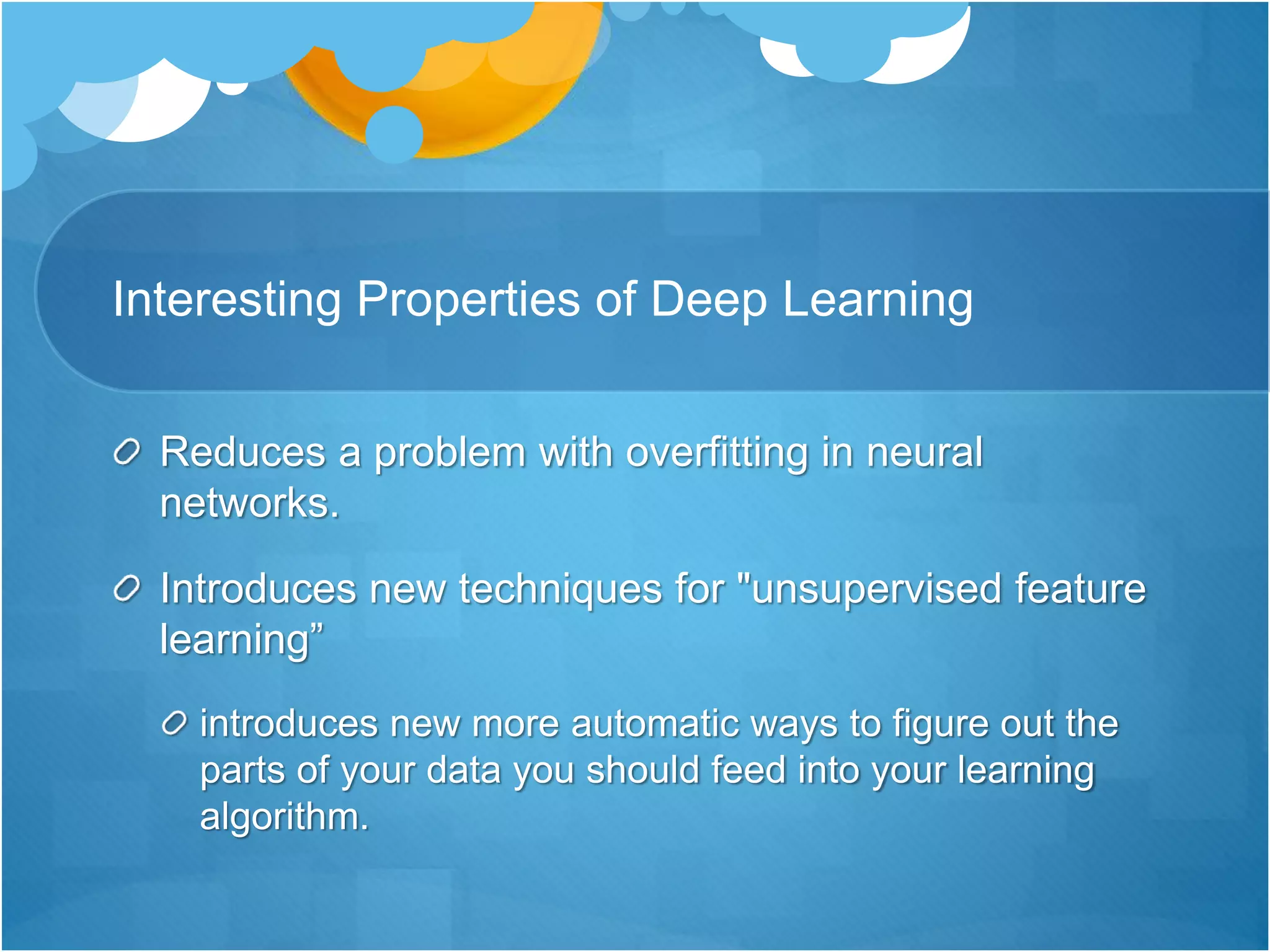 Interesting Properties of Deep Learning

Reduces a problem with overfitting in neural networks.

Introduces new techniques for "unsupervised feature learning”

introduces new more automatic ways to figure out the parts of your data you should feed into your learning algorithm.